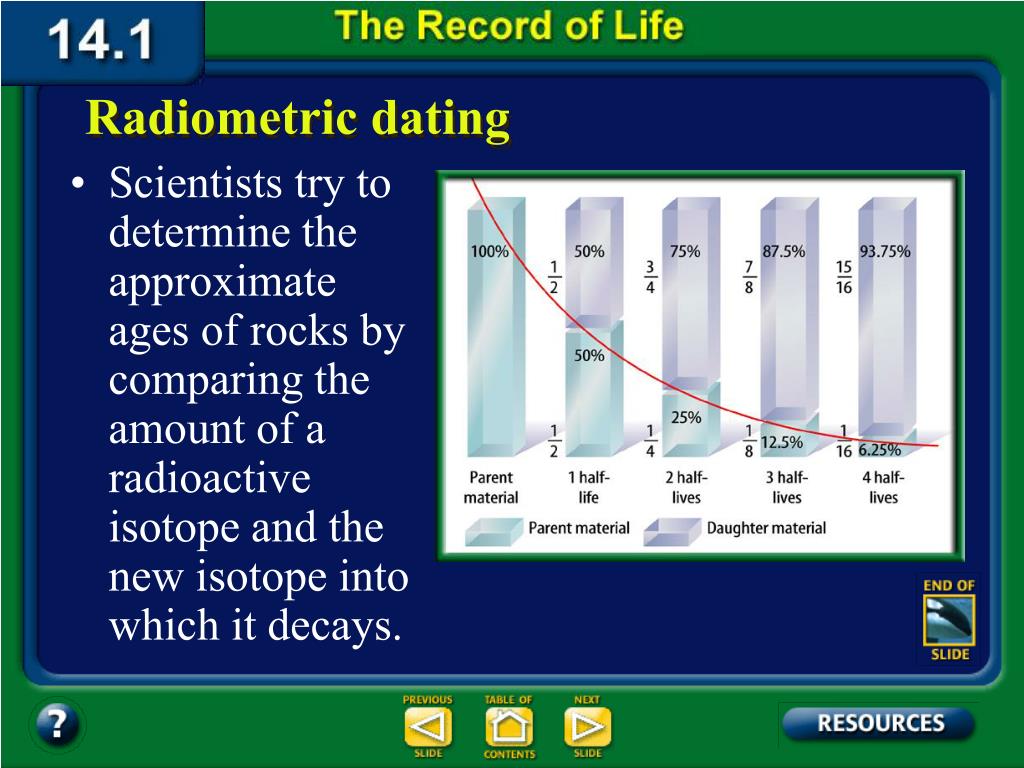 14.1

The Record of Life

Radiometric dating

• Scientists try to determine the approximate ages of rocks by comparing the amount of a radioactive isotope and the new isotope into which it decays.

100%

$\frac{1}{2}$ 50%

50%

$\frac{1}{2}$

$\frac{3}{4}$ 75%

25%

$\frac{1}{4}$

$\frac{7}{8}$ 87.5%

$\frac{1}{8}$ 12.5%

$\frac{15}{16}$ 93.75%

$\frac{1}{16}$ 6.25%

Parent material

1 half-life

2 half-lives

3 half-lives

4 half-lives

Parent material

Daughter material

END OF SLIDE

?

PREVIOUS SLIDE

TABLE OF CONTENTS

NEXT SLIDE

RESOURCES